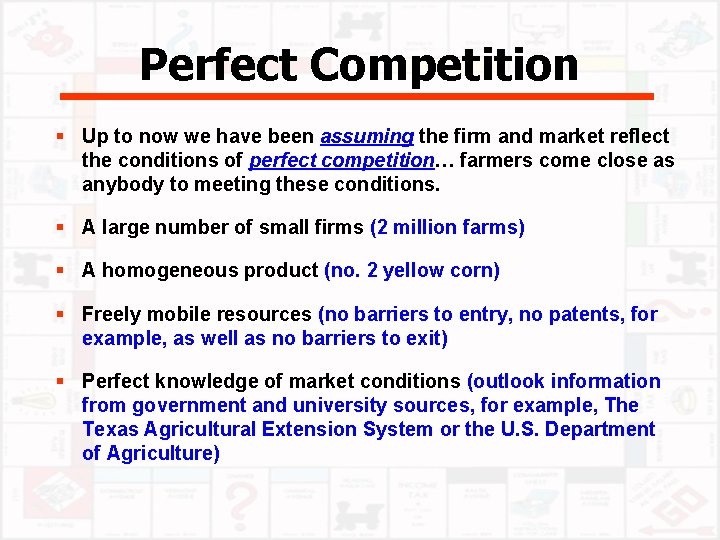 Perfect Competition

▪ Up to now we have been assuming the firm and market reflect the conditions of perfect competition… farmers come close as anybody to meeting these conditions.

▪ A large number of small firms (2 million farms)

▪ A homogeneous product (no. 2 yellow corn)

▪ Freely mobile resources (no barriers to entry, no patents, for example, as well as no barriers to exit)

▪ Perfect knowledge of market conditions (outlook information from government and university sources, for example, The Texas Agricultural Extension System or the U.S. Department of Agriculture)